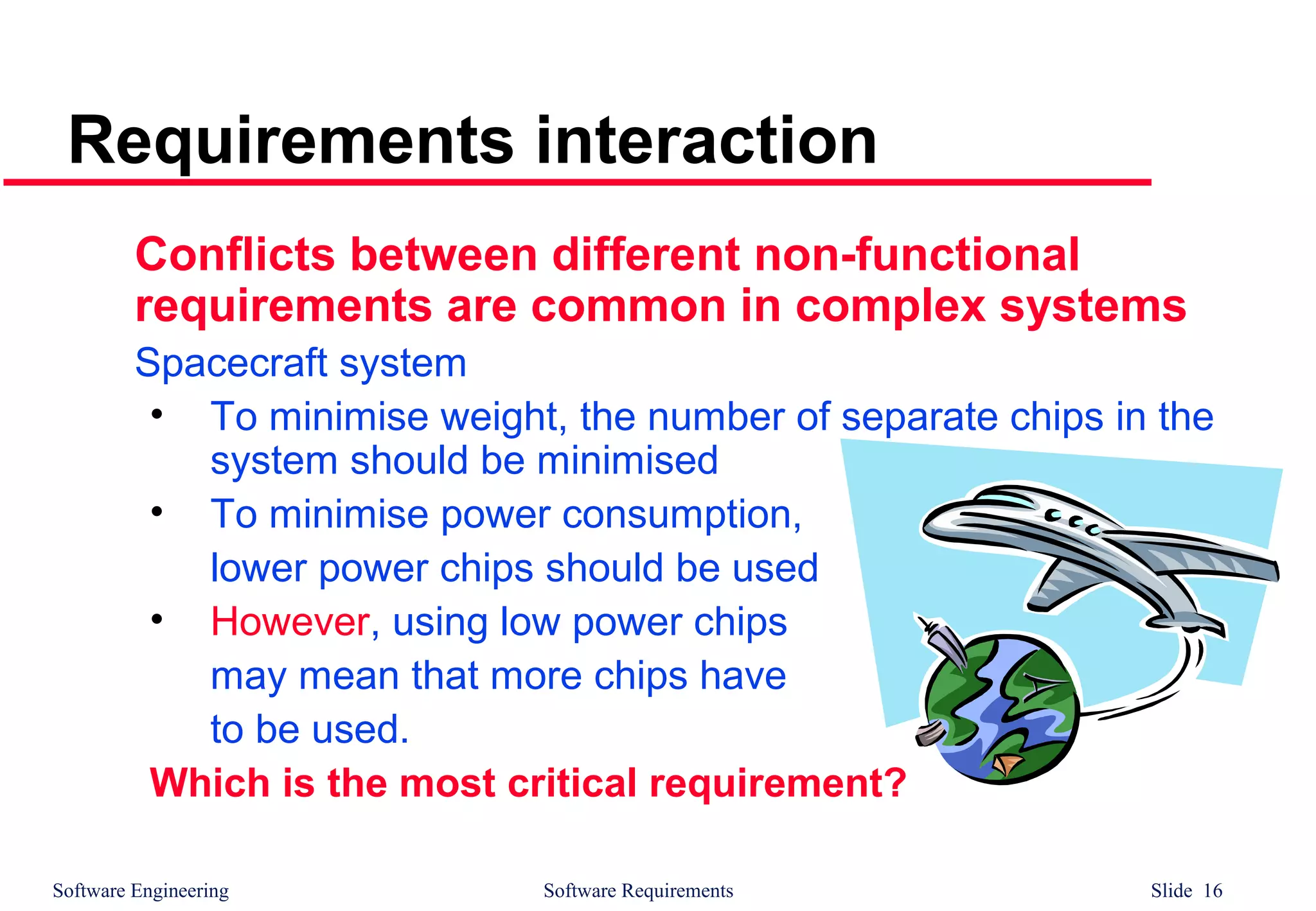 Requirements interaction

Conflicts between different non-functional requirements are common in complex systems

Spacecraft system

• To minimise weight, the number of separate chips in the system should be minimised

• To minimise power consumption, lower power chips should be used

• However, using low power chips may mean that more chips have to be used.

Which is the most critical requirement?

Software Engineering Software Requirements Slide 16